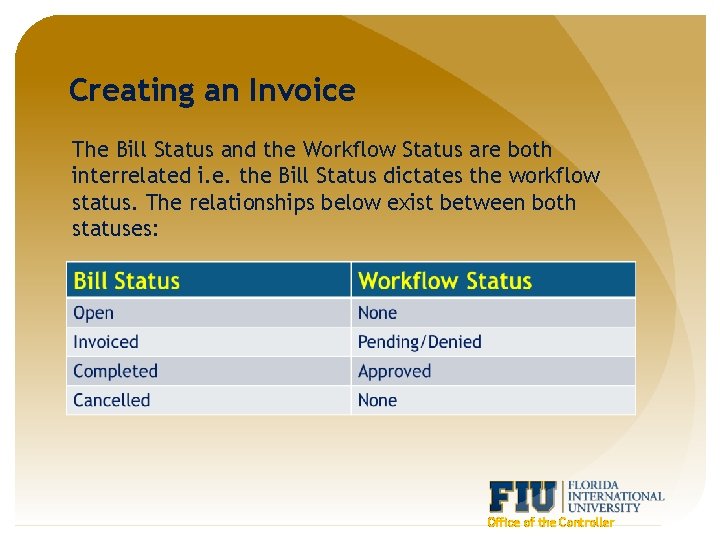 Creating an Invoice

The Bill Status and the Workflow Status are both interrelated i.e. the Bill Status dictates the workflow status. The relationships below exist between both statuses:

| Bill Status | Workflow Status |
|---|---|
| Open | None |
| Invoiced | Pending/Denied |
| Completed | Approved |
| Cancelled | None |

FIU FLORIDA INTERNATIONAL UNIVERSITY
Office of the Controller